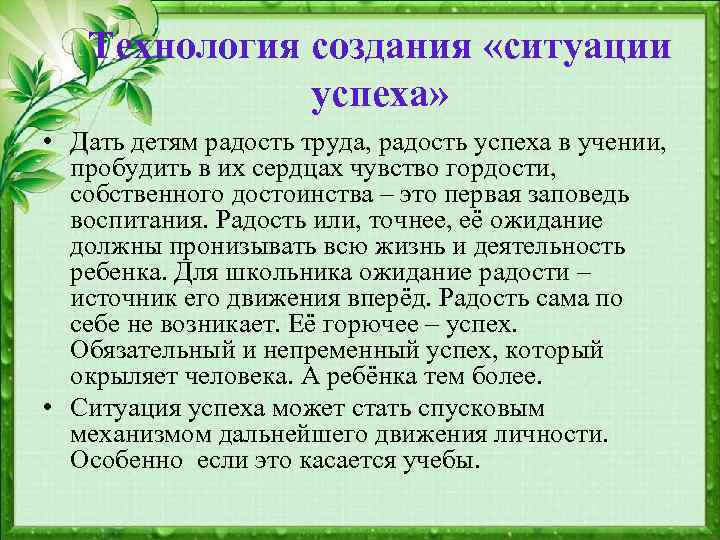 Технология создания «ситуации успеха»

• Дать детям радость труда, радость успеха в учении, пробудить в их сердцах чувство гордости, собственного достоинства – это первая заповедь воспитания. Радость или, точнее, её ожидание должны пронизывать всю жизнь и деятельность ребенка. Для школьника ожидание радости – источник его движения вперёд. Радость сама по себе не возникает. Её горючее – успех. Обязательный и непременный успех, который окрыляет человека. А ребёнка тем более.

• Ситуация успеха может стать спусковым механизмом дальнейшего движения личности. Особенно если это касается учебы.